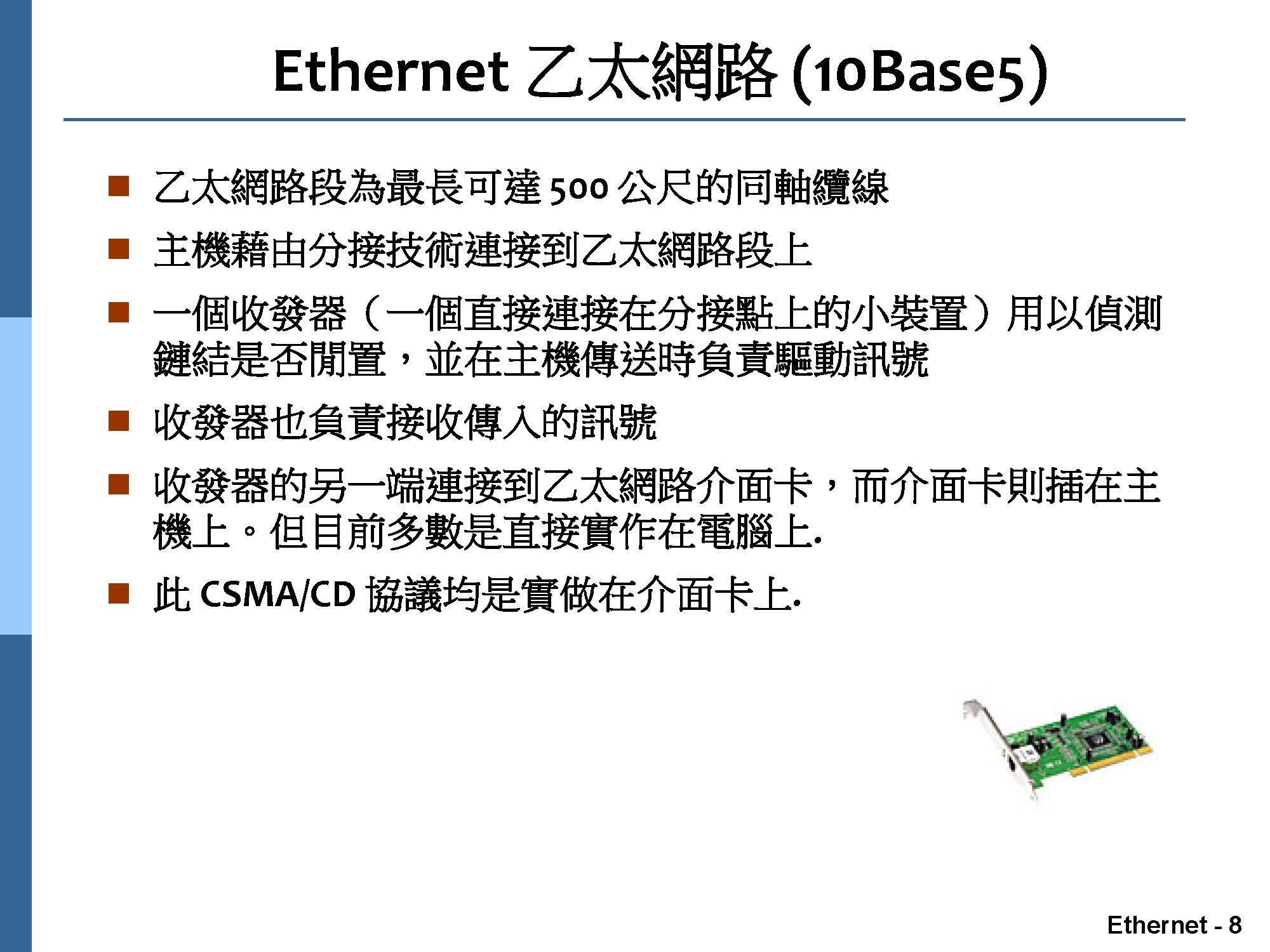 Ethernet 乙太網路 (10Base5)

■ 乙太網路段為最長可達 500 公尺的同軸纜線

■ 主機藉由分接技術連接到乙太網路段上

■ 一個收發器（一個直接連接在分接點上的小裝置）用以偵測鏈結是否閒置，並在主機傳送時負責驅動訊號

■ 收發器也負責接收傳入的訊號

■ 收發器的另一端連接到乙太網路介面卡，而介面卡則插在主機上。但目前多數是直接實作在電腦上.

■ 此 CSMA/CD 協議均是實做在介面卡上.

Ethernet - 8